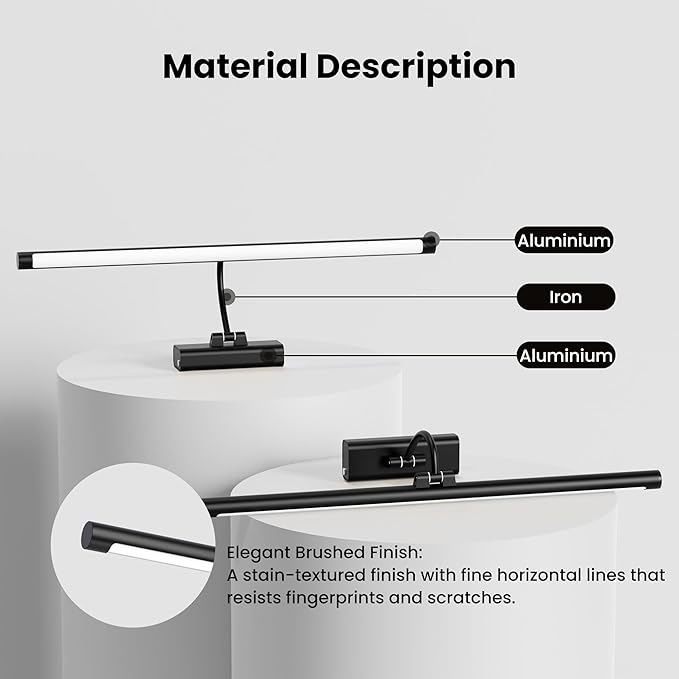 Material Description

Aluminium

Iron

Aluminium

Elegant Brushed Finish:
A stain-textured finish with fine horizontal lines that resists fingerprints and scratches.